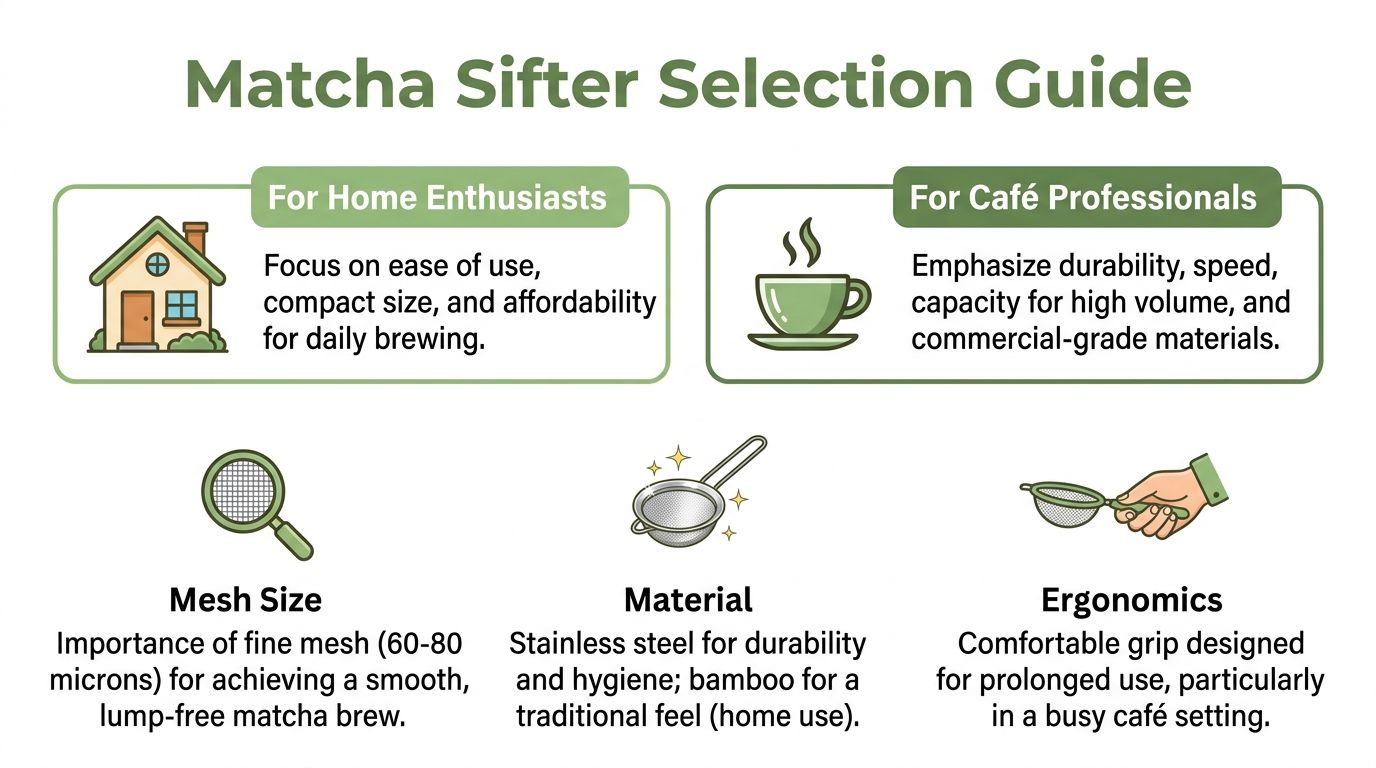 Matcha Sifter Selection Guide

For Home Enthusiasts

Focus on ease of use, compact size, and affordability for daily brewing.

For Café Professionals

Emphasize durability, speed, capacity for high volume, and commercial-grade materials.

Mesh Size

Importance of fine mesh (60-80 microns) for achieving a smooth, lump-free matcha brew.

Material

Stainless steel for durability and hygiene; bamboo for a traditional feel (home use).

Ergonomics

Comfortable grip designed for prolonged use, particularly in a busy café setting.